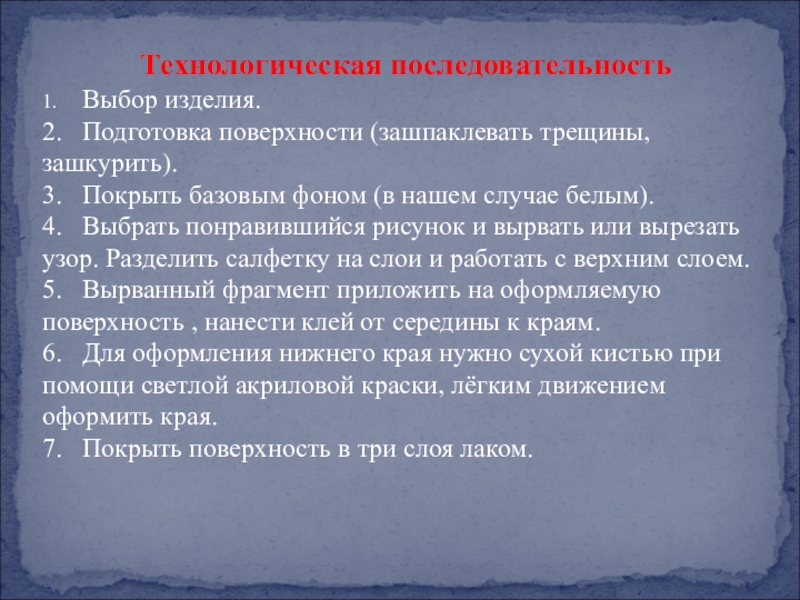 Технологическая последовательность

1. Выбор изделия.
2. Подготовка поверхности (зашпаклевать трещины, зашкурить).
3. Покрыть базовым фоном (в нашем случае белым).
4. Выбрать понравившийся рисунок и вырвать или вырезать узор. Разделить салфетку на слои и работать с верхним слоем.
5. Вырванный фрагмент приложить на оформляемую поверхность , нанести клей от середины к краям.
6. Для оформления нижнего края нужно сухой кистью при помощи светлой акриловой краски, лёгким движением оформить края.
7. Покрыть поверхность в три слоя лаком.